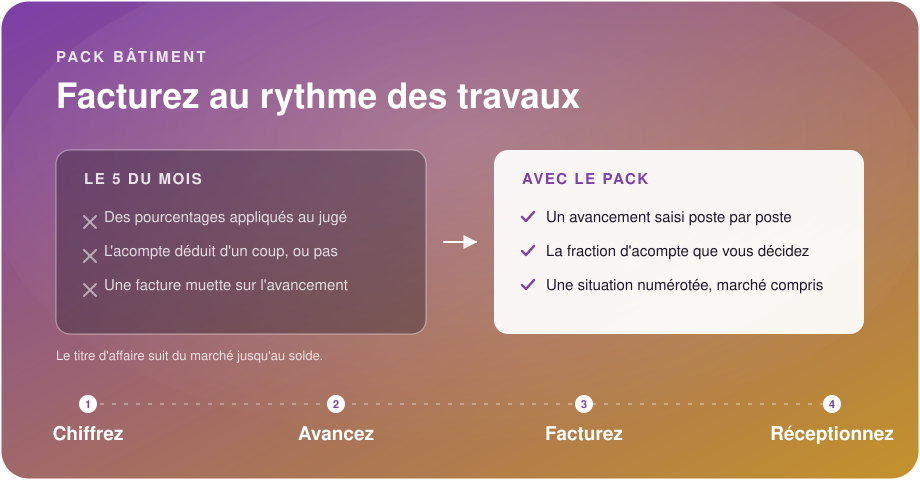 PACK BÂTIMENT

Facturez au rythme des travaux

LE 5 DU MOIS

Des pourcentages appliqués au jugé

L'acompte déduit d'un coup, ou pas

Une facture muette sur l'avancement

AVEC LE PACK

Un avancement saisi poste par poste

La fraction d'acompte que vous décidez

Une situation numérotée, marché compris

Le titre d'affaire suit du marché jusqu'au solde.

1 Chiffrez

2 Avancez

3 Facturez

4 Réceptionnez